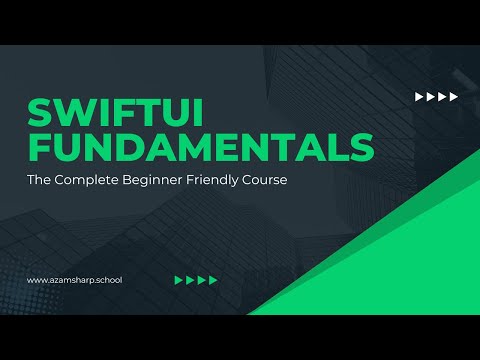 SWIFTUI
FUNDAMENTALS

The Complete Beginner Friendly Course

www.azamsharp.school